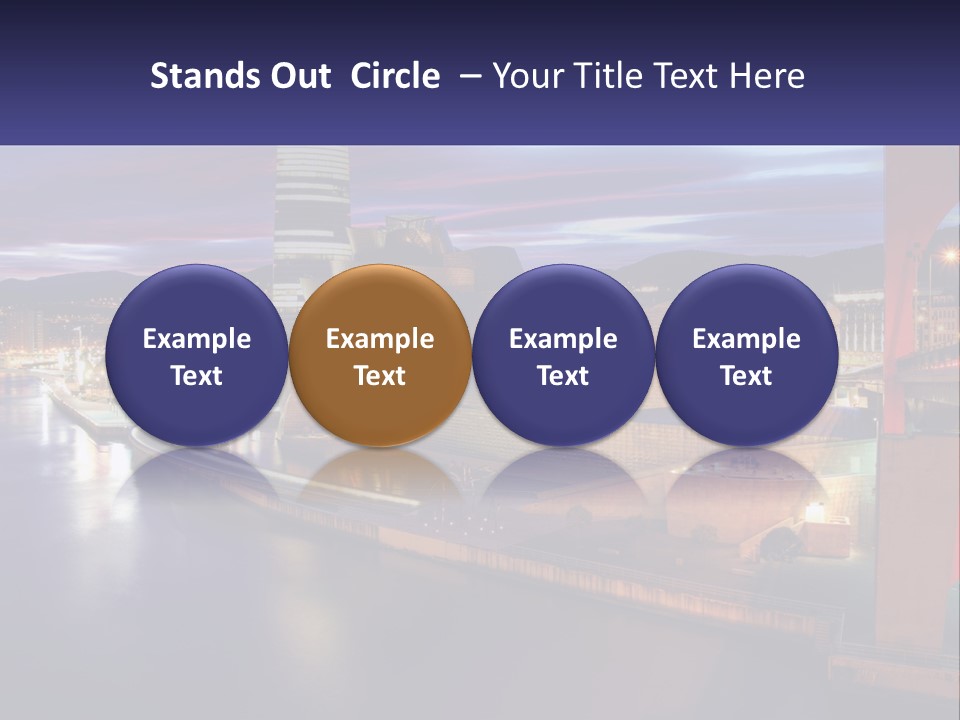 Stands Out Circle – Your Title Text Here

Example Text

Example Text

Example Text

Example Text